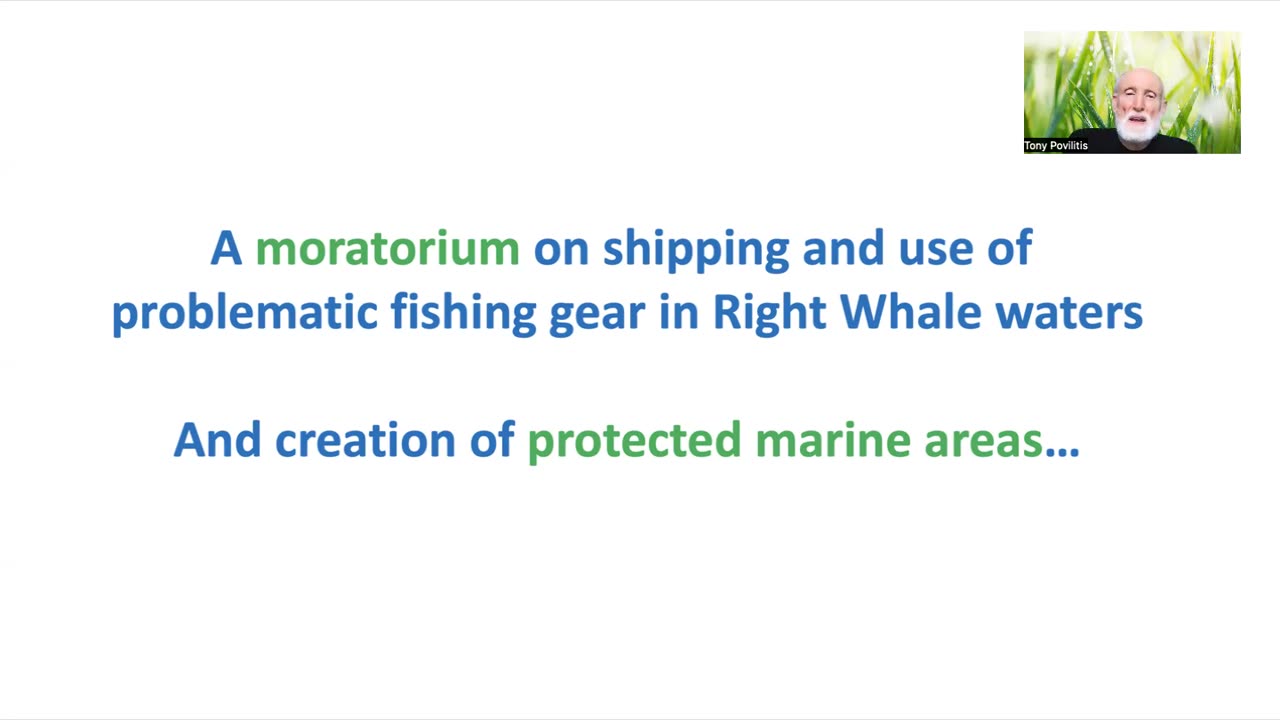 Tony Povilitis

A moratorium on shipping and use of problematic fishing gear in Right Whale waters

And creation of protected marine areas…